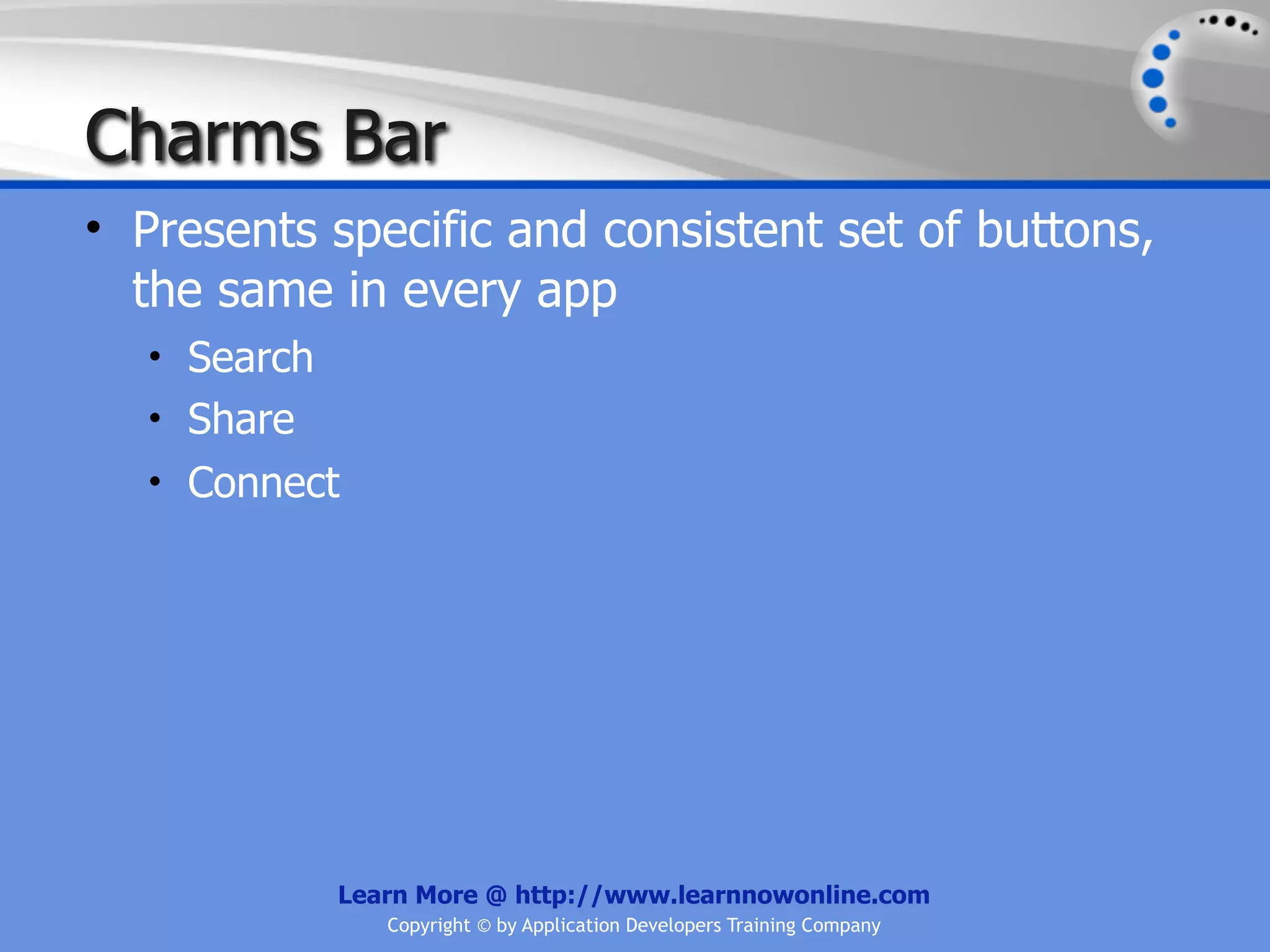 Charms Bar

• Presents specific and consistent set of buttons, the same in every app
  • Search
  • Share
  • Connect

Learn More @ http://www.learnnowonline.com
Copyright © by Application Developers Training Company